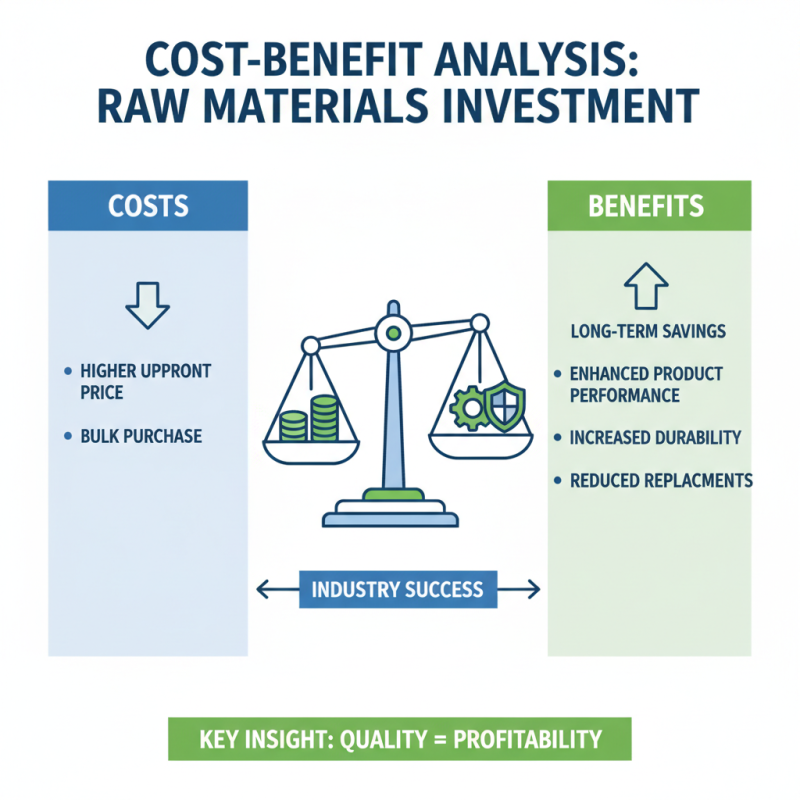 COST-BENEFIT ANALYSIS: RAW MATERIALS INVESTMENT

COSTS

• HIGHER UPPRONT PRICE

• BULK PURCHASE

BENEFITS

LONG-TERM SAVINGS

• ENHANCED PRODUCT PERFORMANCE

• INCREASED DURABILITY

• REDUCED REPLACMENTS

INDUSTRY SUCCESS

KEY INSIGHT: QUALITY = PROFITABILITY